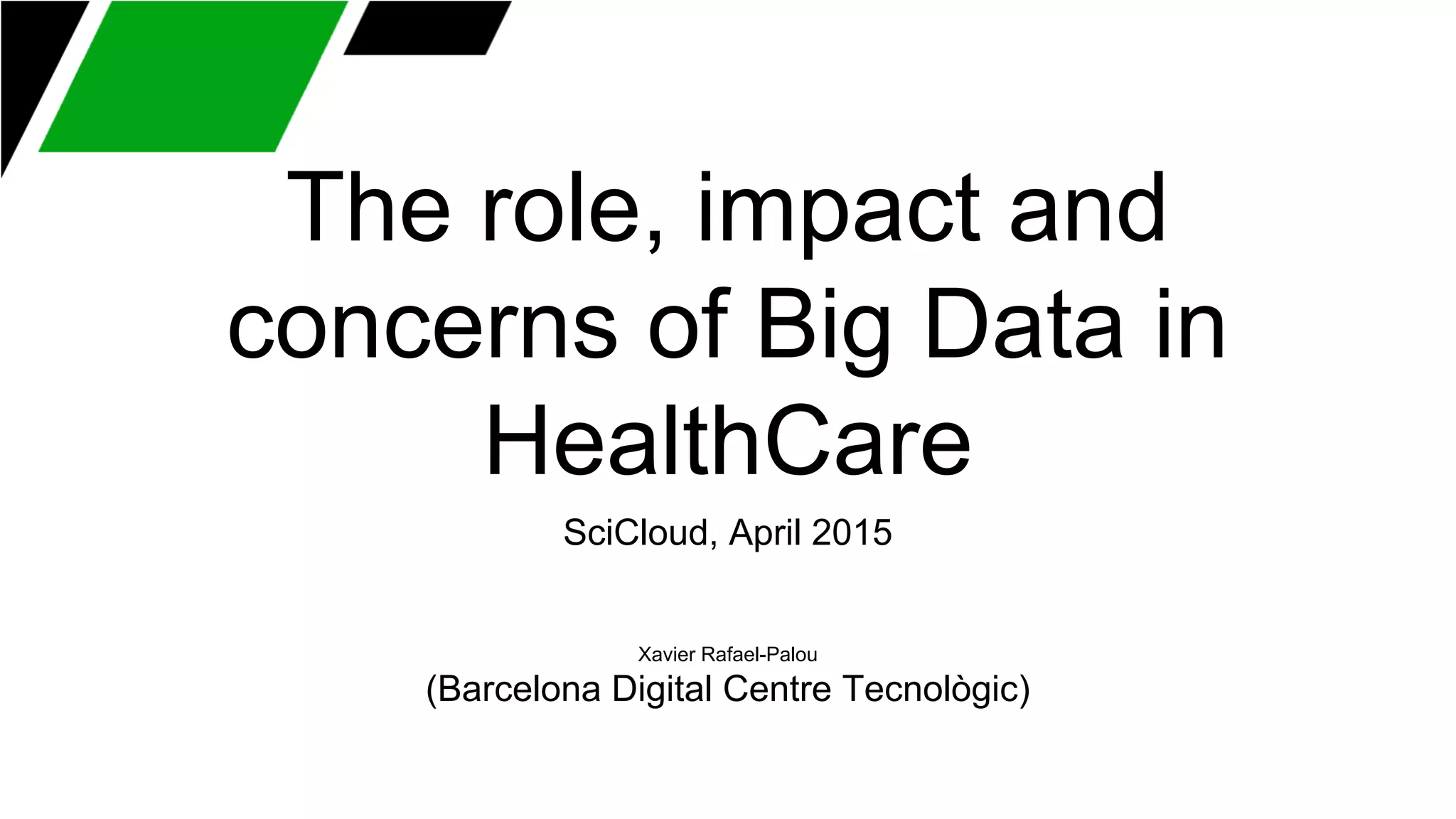 The role, impact and concerns of Big Data in HealthCare

SciCloud, April 2015

Xavier Rafael-Palou
(Barcelona Digital Centre Tecnològic)